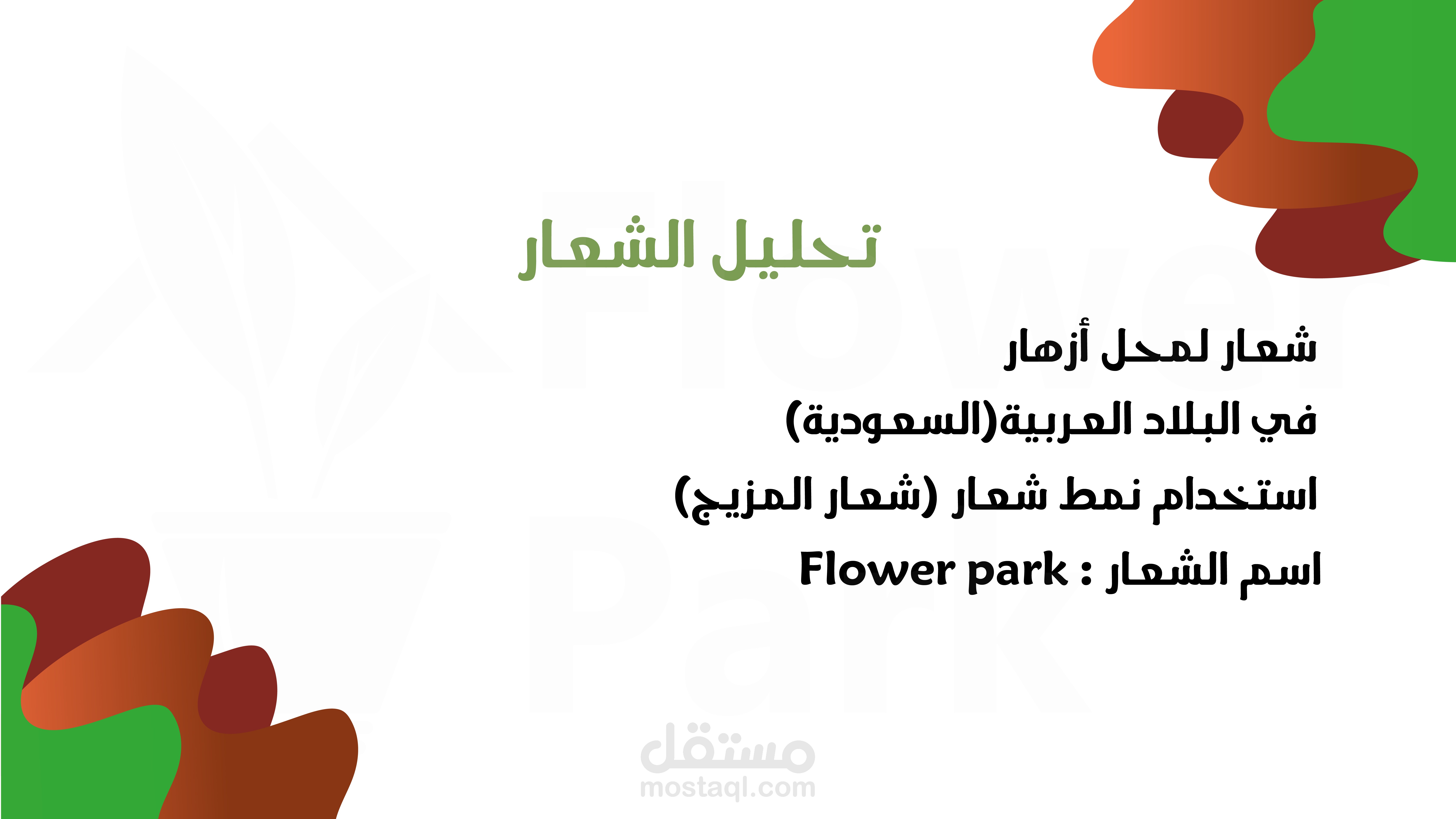 Flower Park

تحليل الشعار

شعار لمحل أزهار

في البلاد العربية(السعودية)

استخدام نمط شعار (شعار المزيج)

اسم الشعار : Flower park

مستقل
mostaql.com